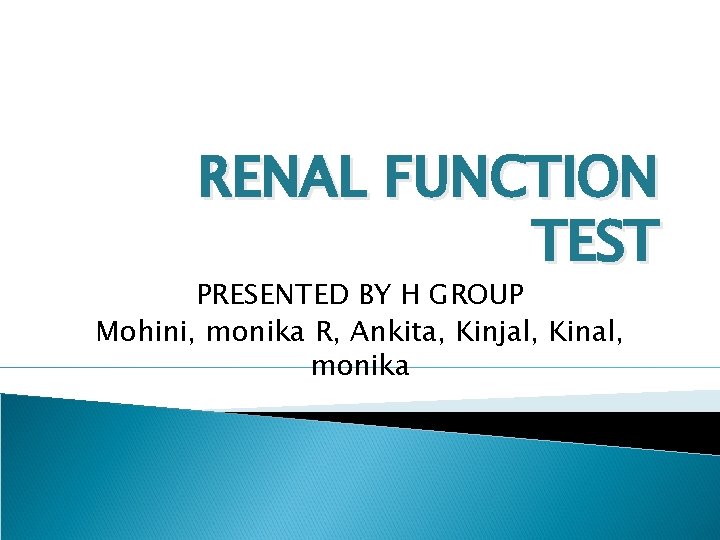 RENAL FUNCTION TEST

PRESENTED BY H GROUP
Mohini, monika R, Ankita, Kinjal, Kinal, monika